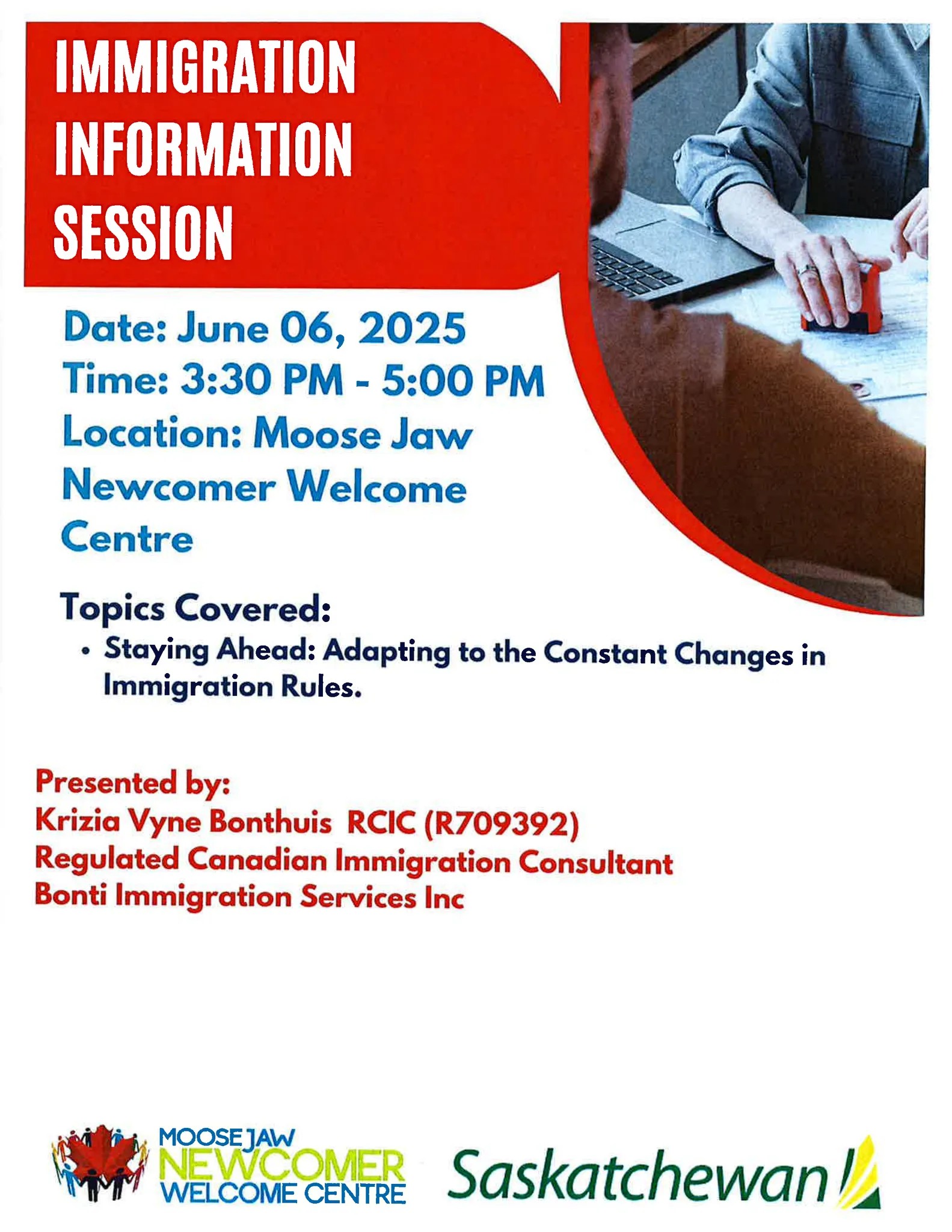 IMMIGRATION INFORMATION SESSION

Date: June 06, 2025
Time: 3:30 PM - 5:00 PM
Location: Moose Jaw Newcomer Welcome Centre

Topics Covered:
• Staying Ahead: Adapting to the Constant Changes in Immigration Rules.

Presented by:
Krizia Vyne Bonthuis RCIC (R709392)
Regulated Canadian Immigration Consultant
Bonti Immigration Services Inc

MOOSE JAW NEWCOMER WELCOME CENTRE

Saskatchewan